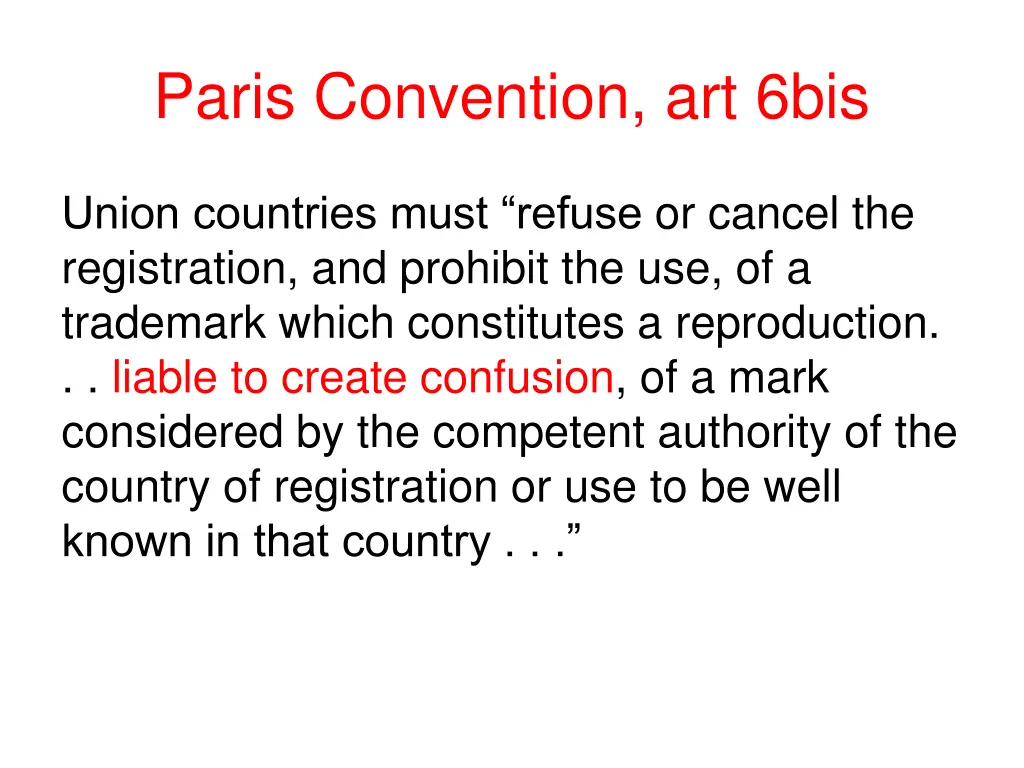 Paris Convention, art 6bis

Union countries must “refuse or cancel the registration, and prohibit the use, of a trademark which constitutes a reproduction. . . liable to create confusion, of a mark considered by the competent authority of the country of registration or use to be well known in that country . . .”